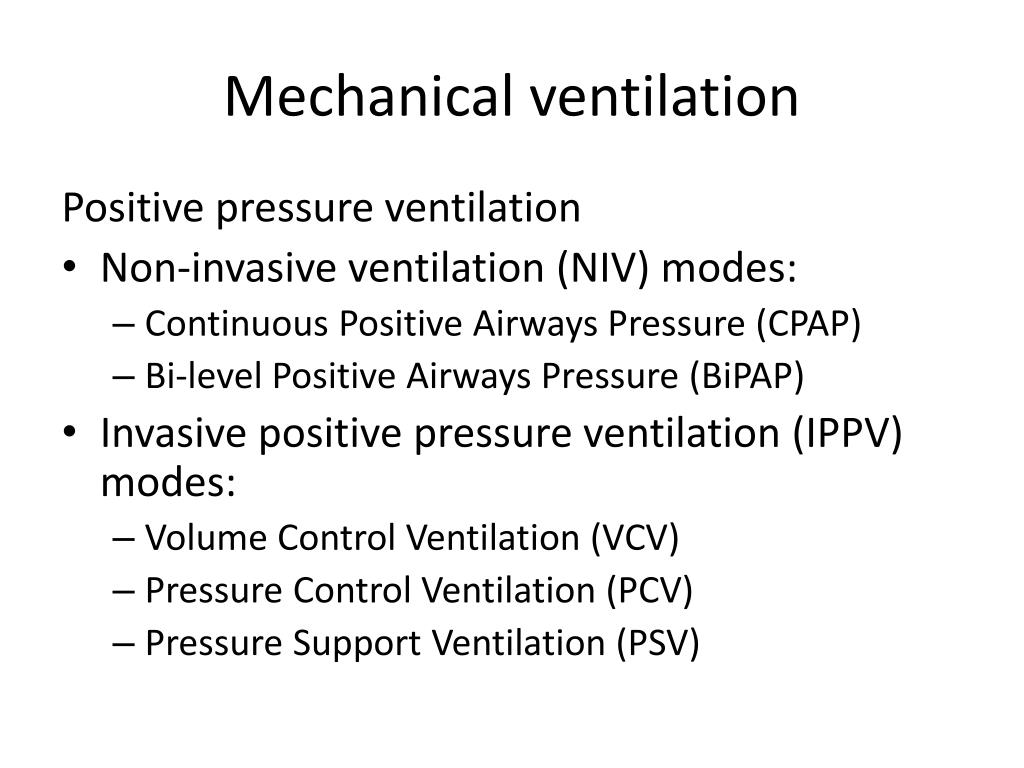 Mechanical ventilation

Positive pressure ventilation

• Non-invasive ventilation (NIV) modes:
  – Continuous Positive Airways Pressure (CPAP)
  – Bi-level Positive Airways Pressure (BiPAP)
• Invasive positive pressure ventilation (IPPV) modes:
  – Volume Control Ventilation (VCV)
  – Pressure Control Ventilation (PCV)
  – Pressure Support Ventilation (PSV)